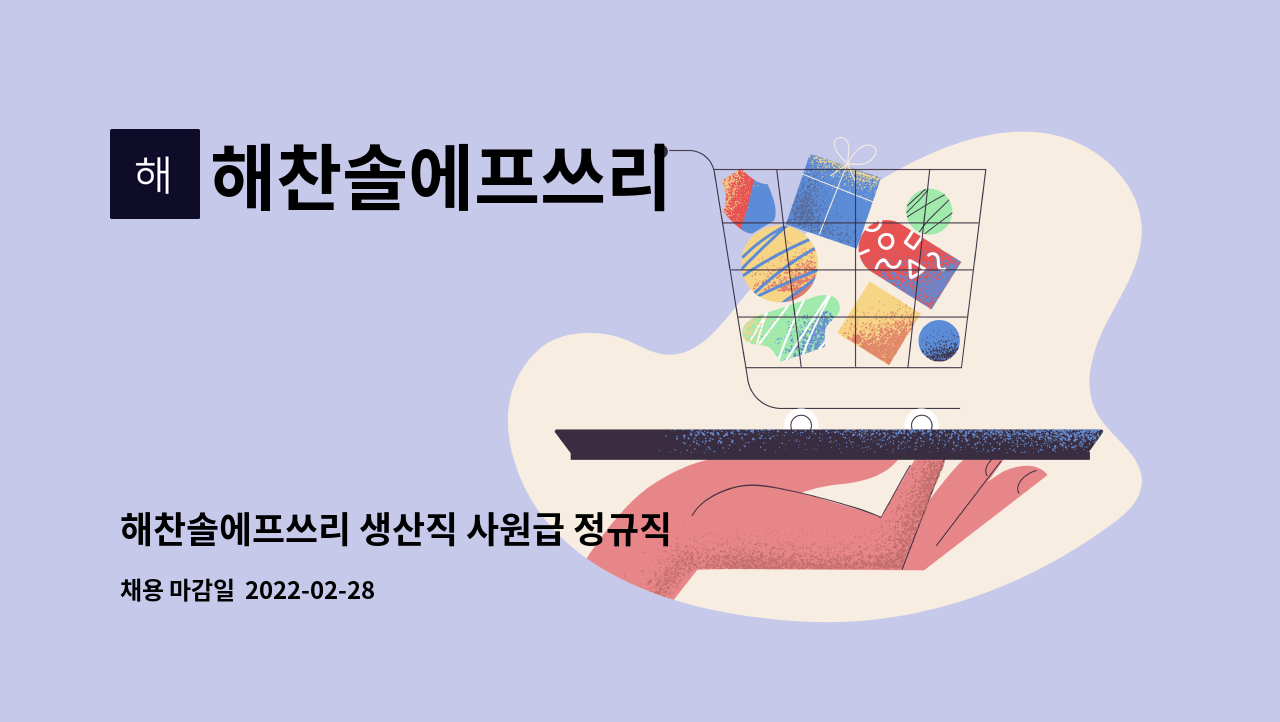 해 해찬솔에프쓰리

해찬솔에프쓰리 생산직 사원급 정규직

채용 마감일 2022-02-28